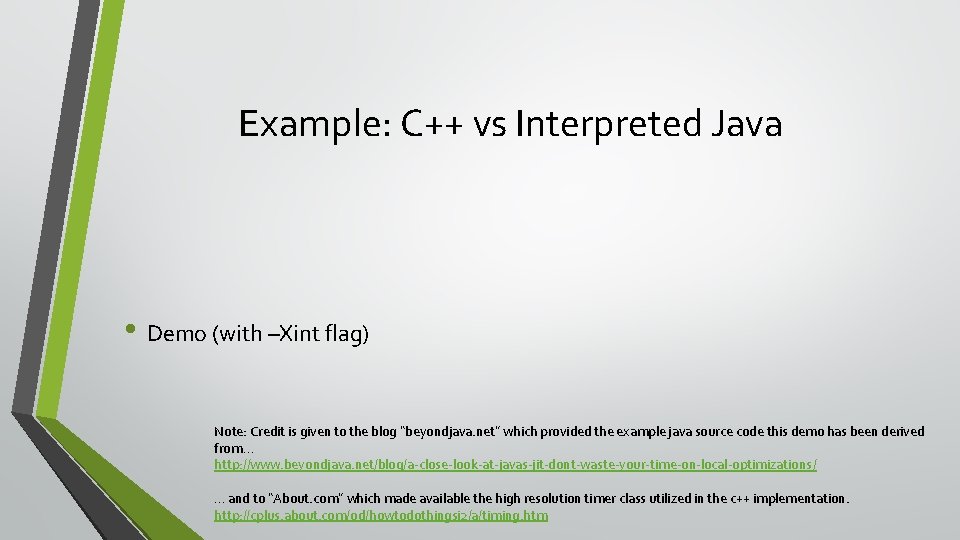 Example: C++ vs Interpreted Java

• Demo (with –Xint flag)

Note: Credit is given to the blog "beyondjava.net" which provided the example java source code this demo has been derived from…
http://www.beyondjava.net/blog/a-close-look-at-javas-jit-dont-waste-your-time-on-local-optimizations/

… and to "About.com" which made available the high resolution timer class utilized in the c++ implementation.
http://cplus.about.com/od/howtodothingsi2/a/timing.htm